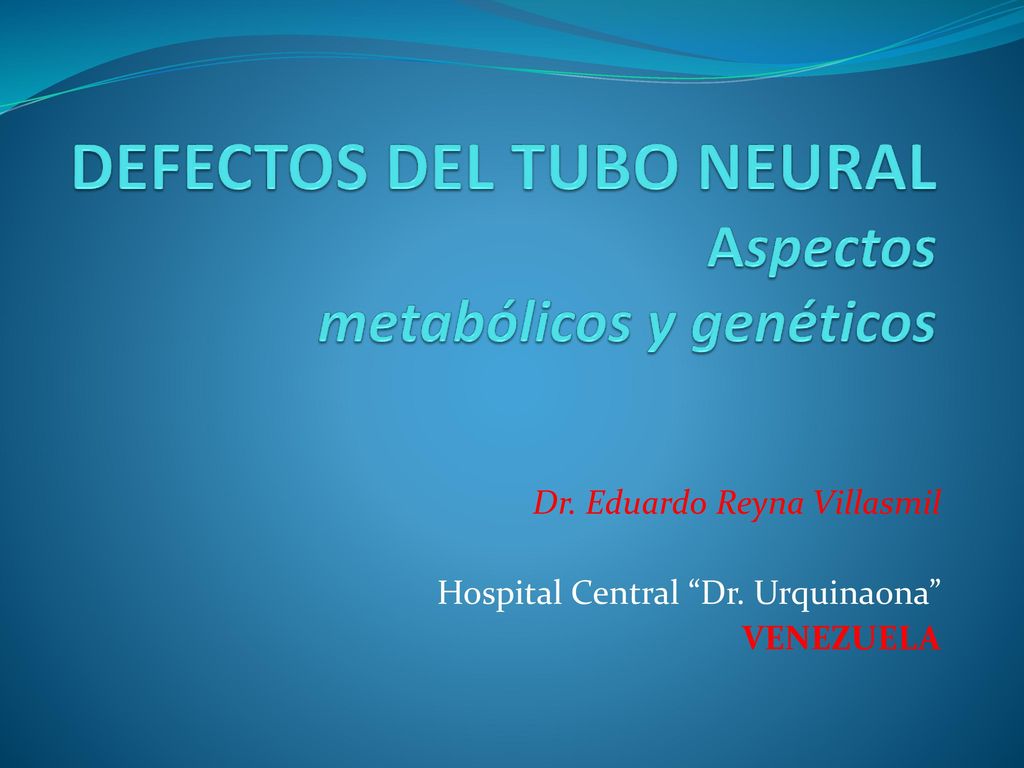 DEFECTOS DEL TUBO NEURAL Aspectos metabólicos y genéticos

Dr. Eduardo Reyna Villasmil

Hospital Central “Dr. Urquinaona”
VENEZUELA